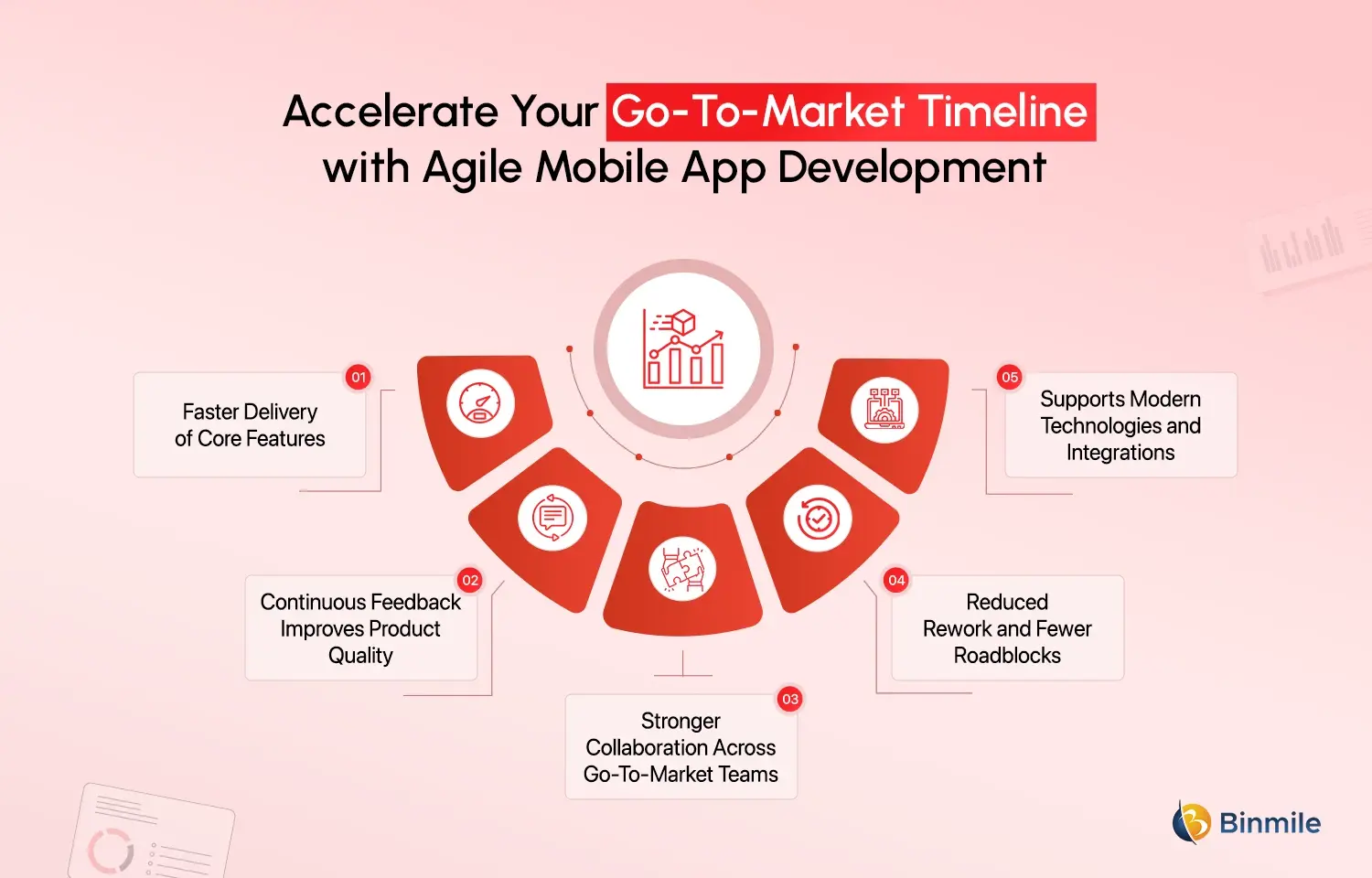 Accelerate Your Go-To-Market Timeline with Agile Mobile App Development

01
Faster Delivery of Core Features

02
Continuous Feedback Improves Product Quality

03
Stronger Collaboration Across Go-To-Market Teams

04
Reduced Rework and Fewer Roadblocks

05
Supports Modern Technologies and Integrations

Binmile